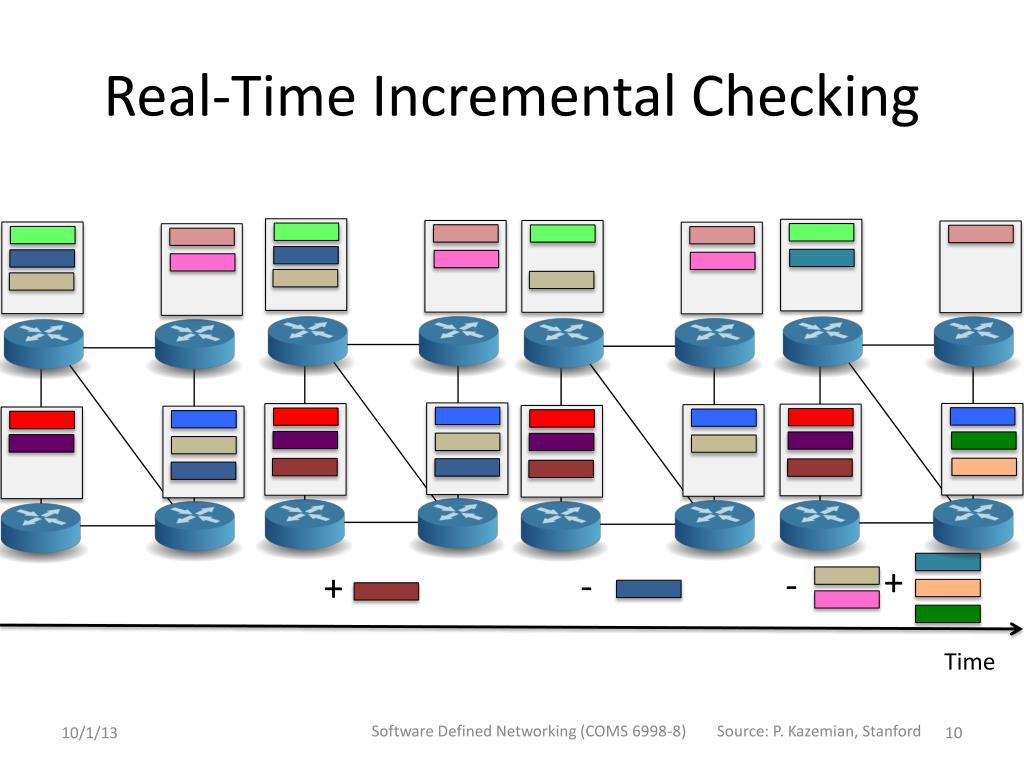 Real-Time Incremental Checking

+

-

-

+

Time

10/1/13

Software Defined Networking (COMS 6998-8)

Source: P. Kazemian, Stanford

10